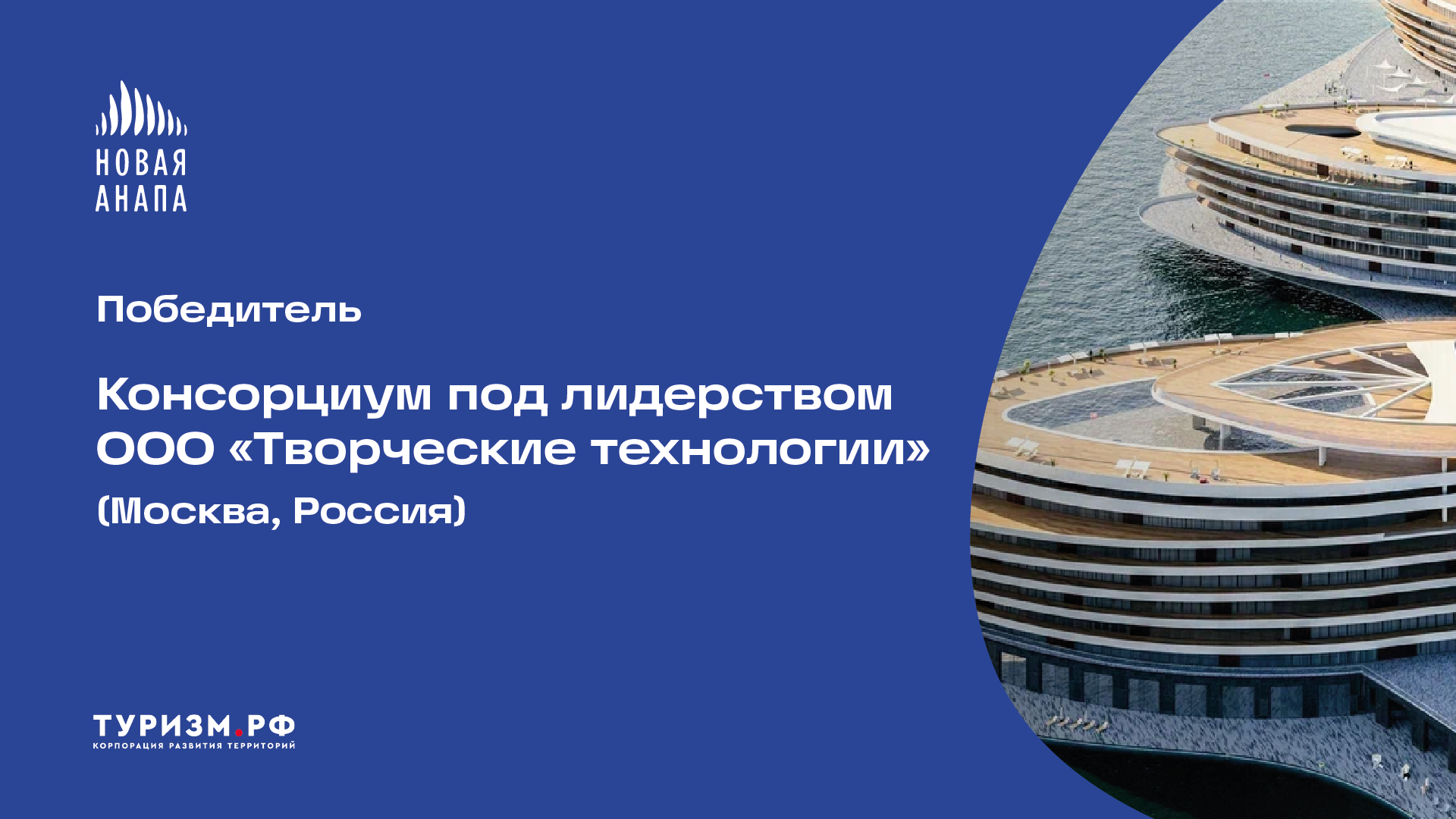 НОВАЯ
АНАПА

Победитель

Консорциум под лидерством ООО «Творческие технологии»

(Москва, Россия)

ТУРИЗМ.РФ
КОРПОРАЦИЯ РАЗВИТИЯ ТЕРРИТОРИЙ